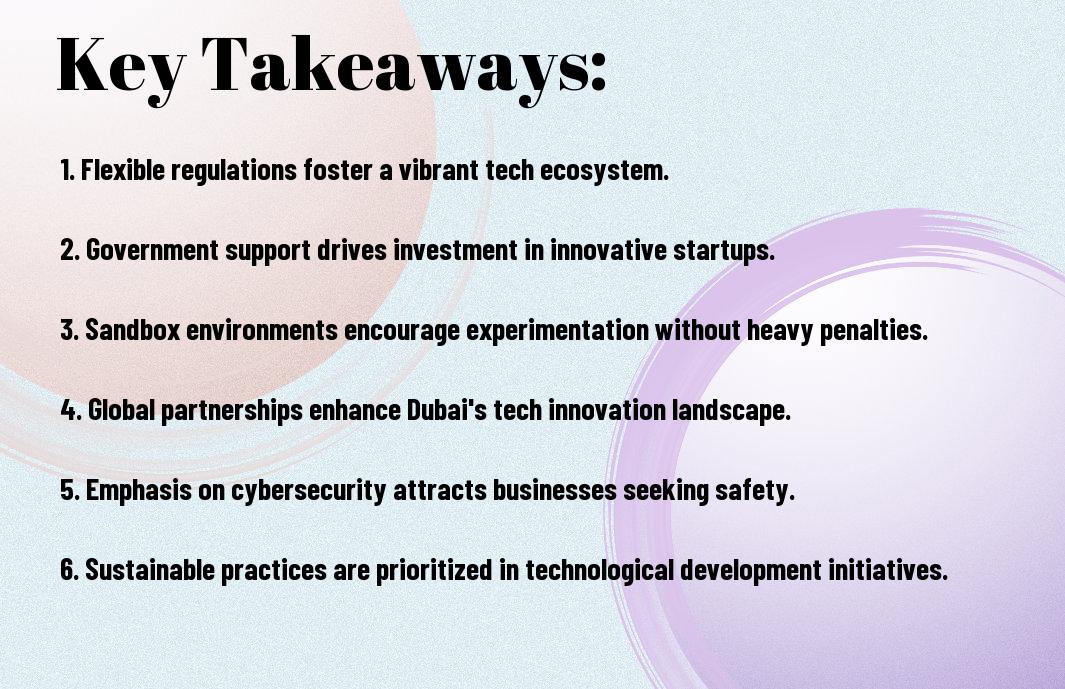 Key Takeaways:

1. Flexible regulations foster a vibrant tech ecosystem.

2. Government support drives investment in innovative startups.

3. Sandbox environments encourage experimentation without heavy penalties.

4. Global partnerships enhance Dubai's tech innovation landscape.

5. Emphasis on cybersecurity attracts businesses seeking safety.

6. Sustainable practices are prioritized in technological development initiatives.